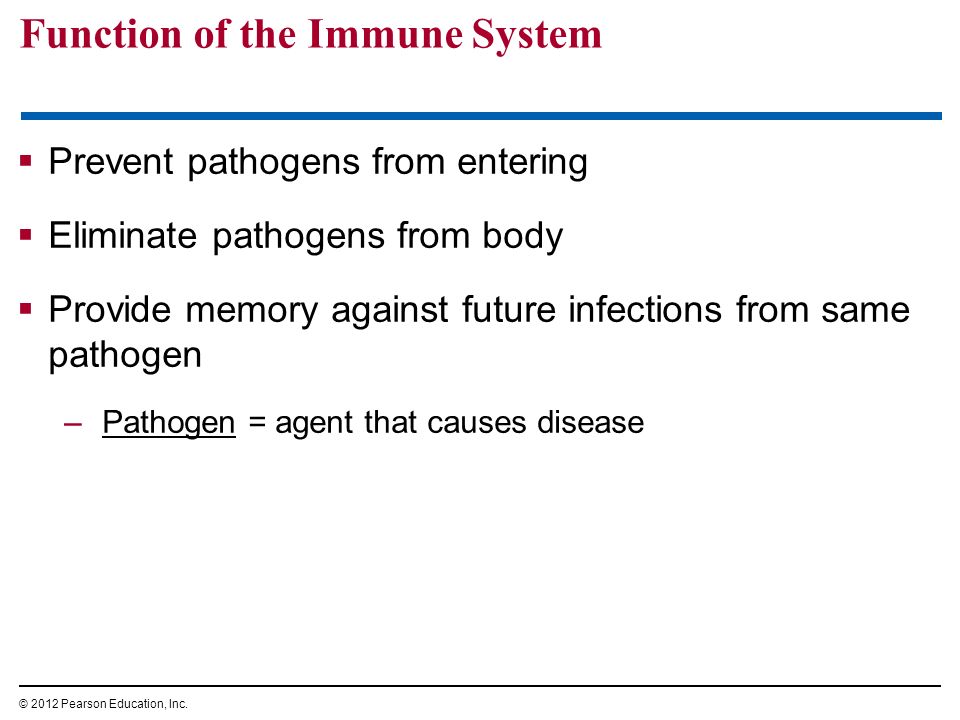 Function of the Immune System

▪ Prevent pathogens from entering

▪ Eliminate pathogens from body

▪ Provide memory against future infections from same pathogen

– Pathogen = agent that causes disease

© 2012 Pearson Education, Inc.